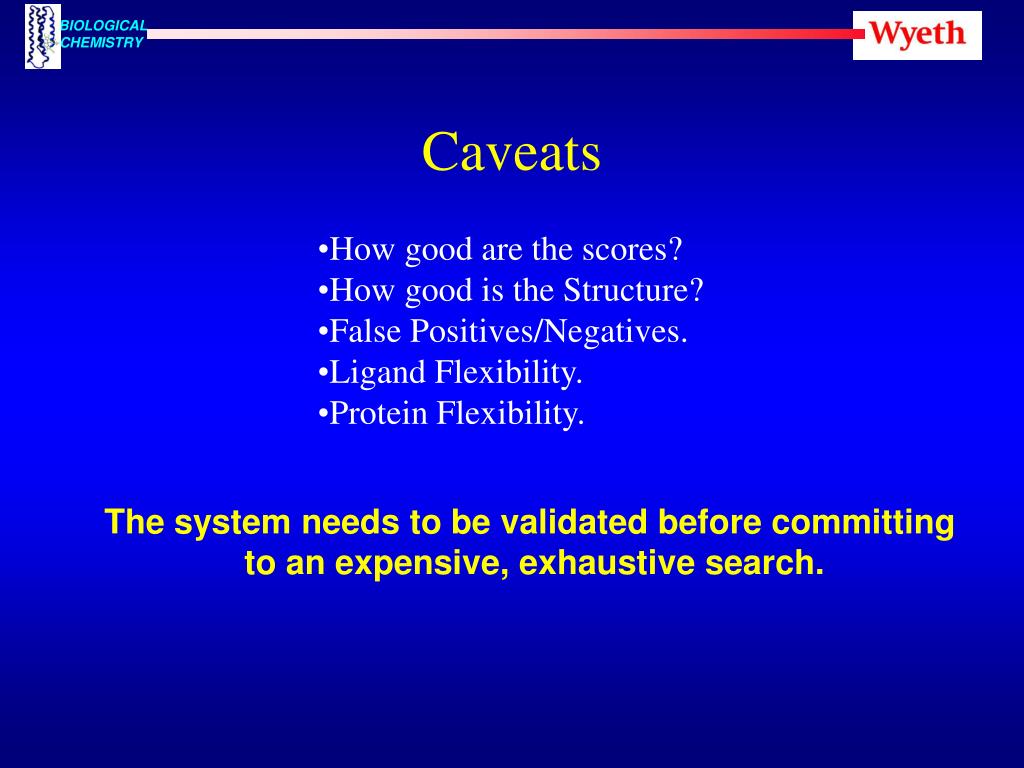 BIOLOGICAL CHEMISTRY

Wyeth

Caveats

•How good are the scores?
•How good is the Structure?
•False Positives/Negatives.
•Ligand Flexibility.
•Protein Flexibility.

The system needs to be validated before committing to an expensive, exhaustive search.